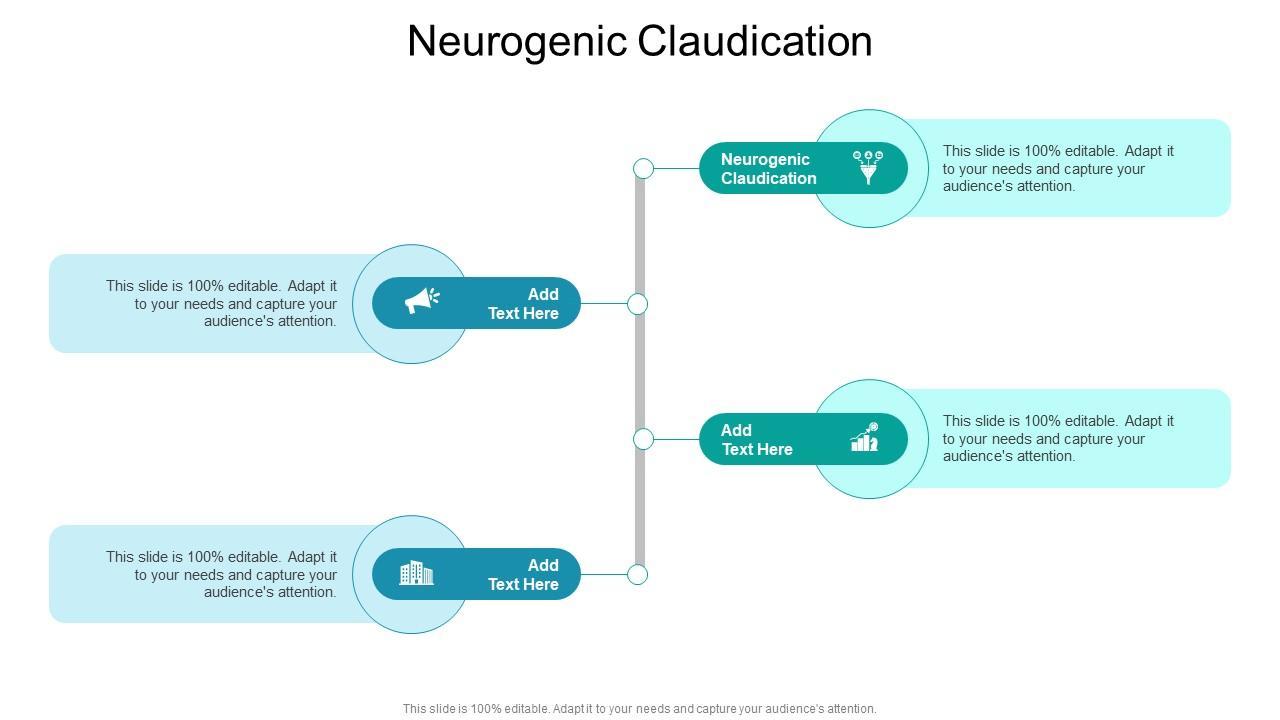 Neurogenic Claudication

Neurogenic Claudication

This slide is 100% editable. Adapt it to your needs and capture your audience's attention.

This slide is 100% editable. Adapt it to your needs and capture your audience's attention.

Add Text Here

Add Text Here

This slide is 100% editable. Adapt it to your needs and capture your audience's attention.

This slide is 100% editable. Adapt it to your needs and capture your audience's attention.

Add Text Here

This slide is 100% editable. Adapt it to your needs and capture your audience's attention.